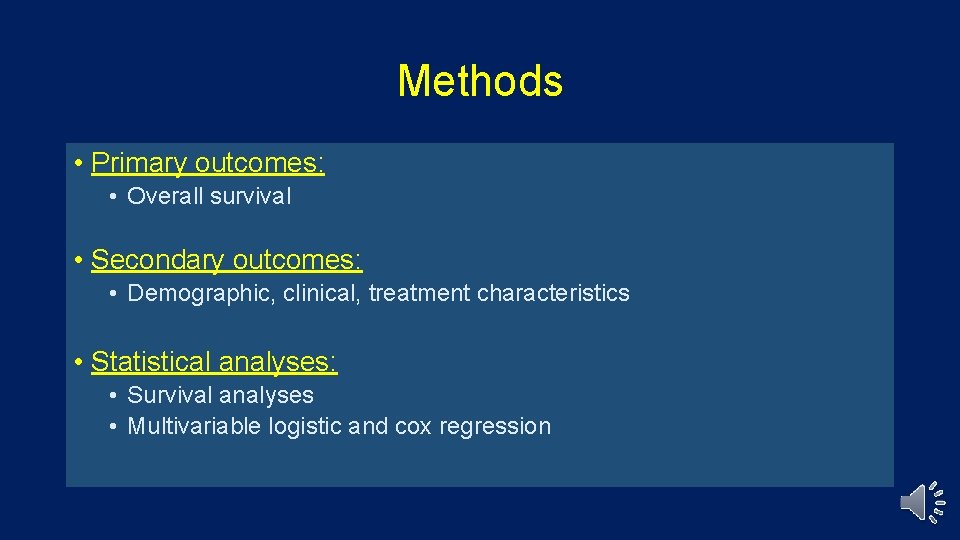 Methods

• Primary outcomes:
  • Overall survival

• Secondary outcomes:
  • Demographic, clinical, treatment characteristics

• Statistical analyses:
  • Survival analyses
  • Multivariable logistic and cox regression